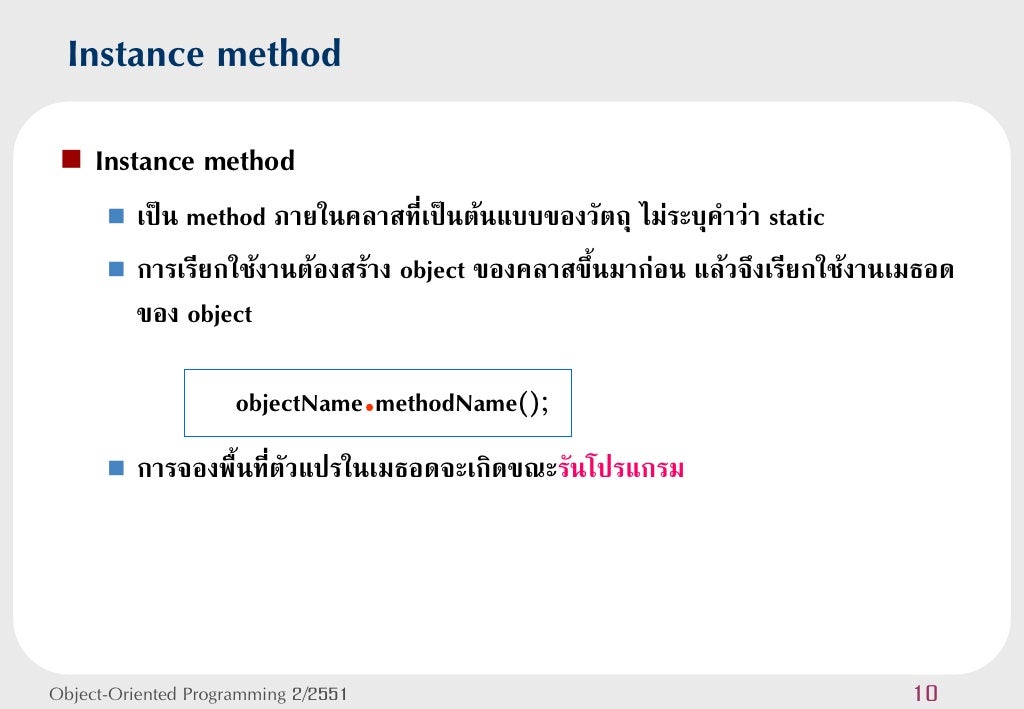 Instance method

Instance method

เป็น method ภายในคลาสที่เป็นต้นแบบของวัตถุ ไม่ระบุคำว่า static

การเรียกใช้งานต้องสร้าง object ของคลาสขึ้นมาก่อน แล้วจึงเรียกใช้งานเมธอดของ object

objectName.methodName();

การจองพื้นที่ตัวแปรในเมธอดจะเกิดขณะรันโปรแกรม

Object-Oriented Programming 2/2551

10